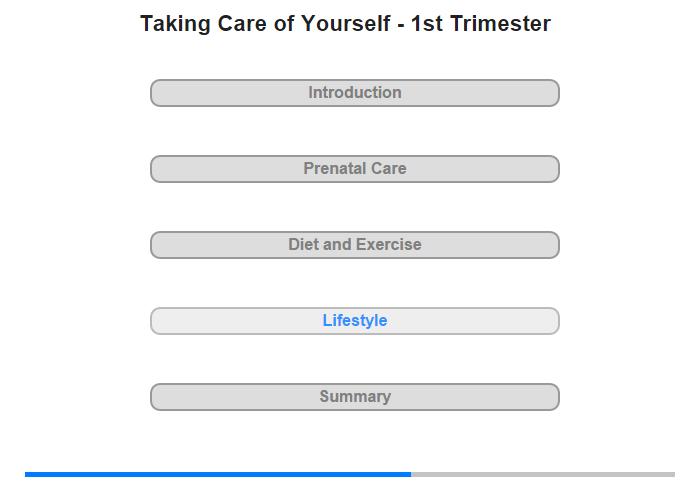 Taking Care of Yourself - 1st Trimester

Introduction

Prenatal Care

Diet and Exercise

Lifestyle

Summary